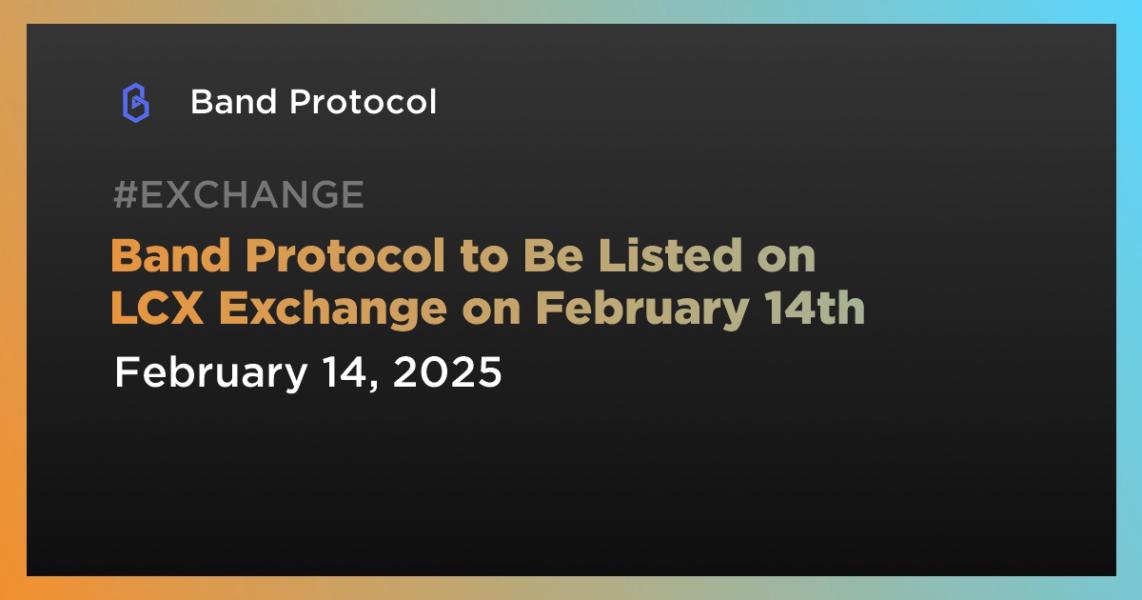 Band Protocol

#EXCHANGE

Band Protocol to Be Listed on LCX Exchange on February 14th

February 14, 2025